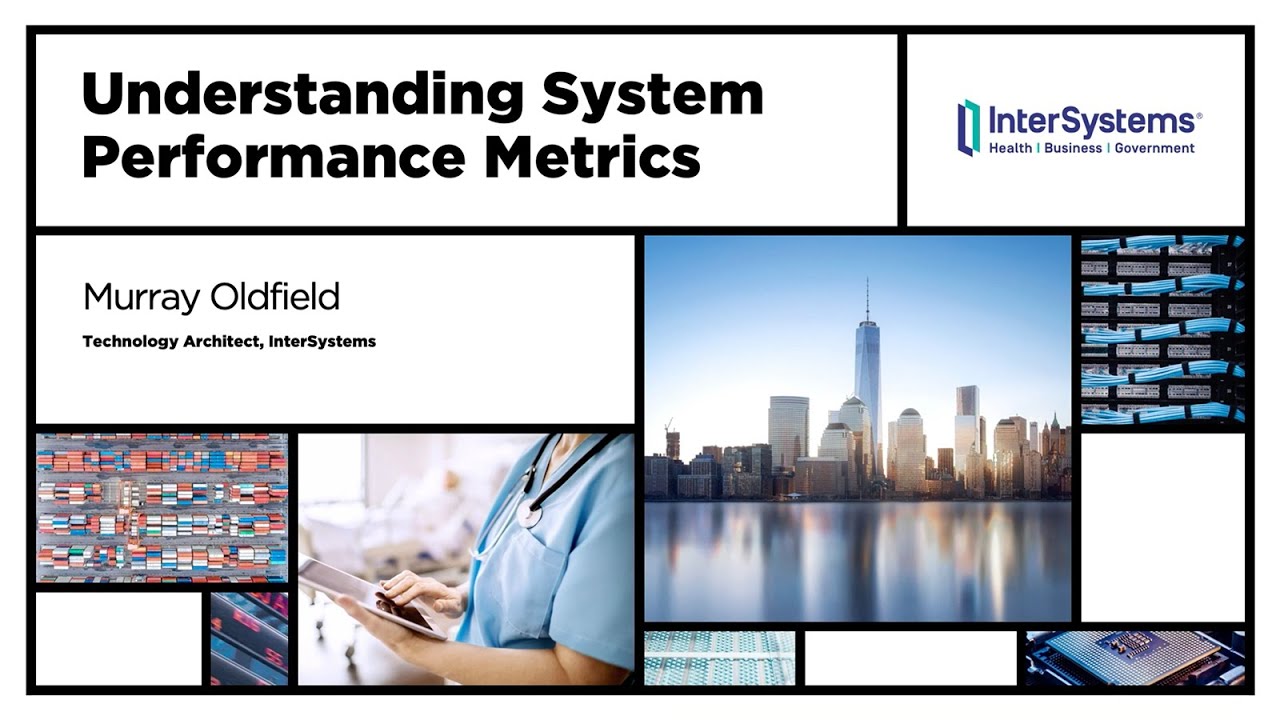 Understanding System Performance Metrics

InterSystems®
Health | Business | Government

Murray Oldfield

Technology Architect, InterSystems